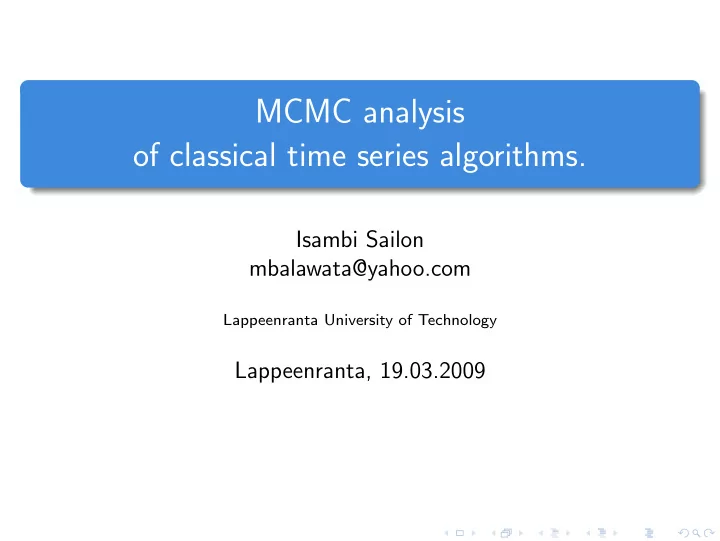 MCMC analysis
of classical time series algorithms.

Isambi Sailon
mbalawata@yahoo.com

Lappeenranta University of Technology

Lappeenranta, 19.03.2009